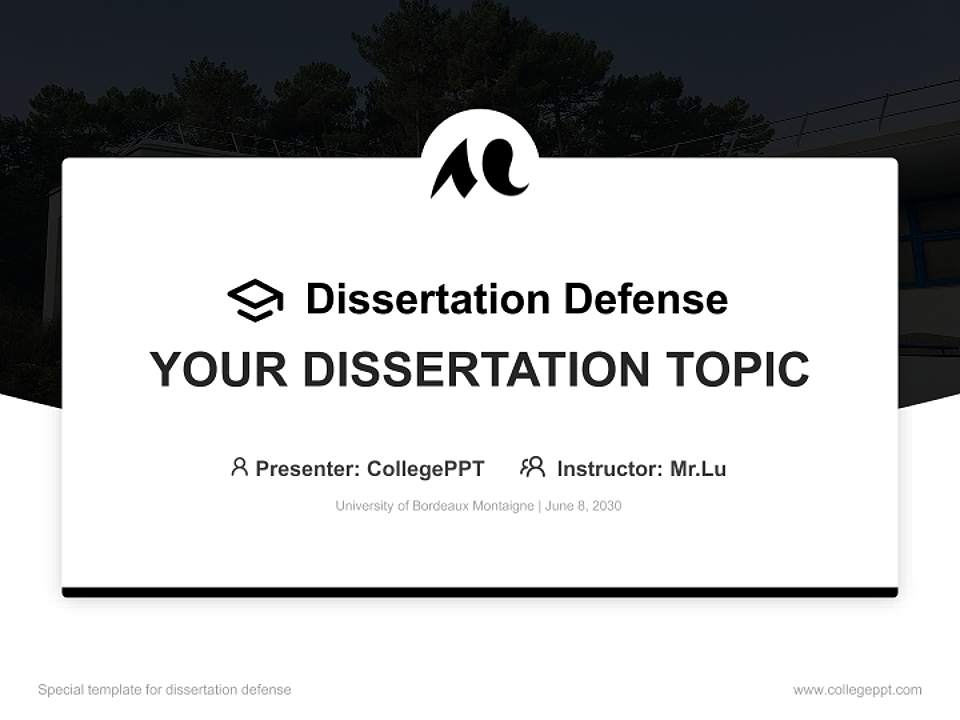 Dissertation Defense

YOUR DISSERTATION TOPIC

Presenter: CollegePPT Instructor: Mr.Lu

University of Bordeaux Montaigne | June 8, 2030

Special template for dissertation defense

www.collegeppt.com